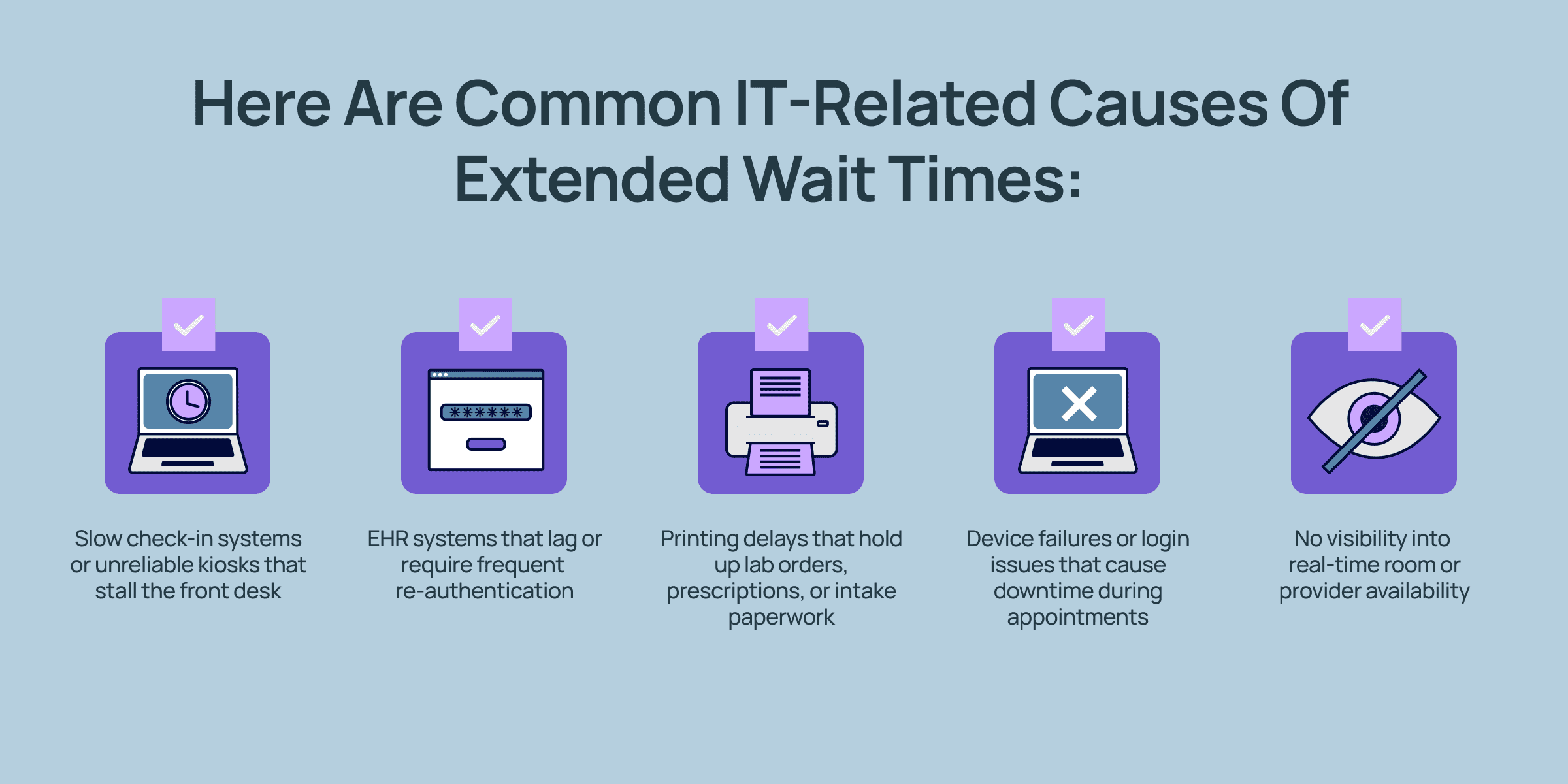 Here Are Common IT-Related Causes Of Extended Wait Times:

******

Slow check-in systems or unreliable kiosks that stall the front desk

EHR systems that lag or require frequent re-authentication

Printing delays that hold up lab orders, prescriptions, or intake paperwork

Device failures or login issues that cause downtime during appointments

No visibility into real-time room or provider availability